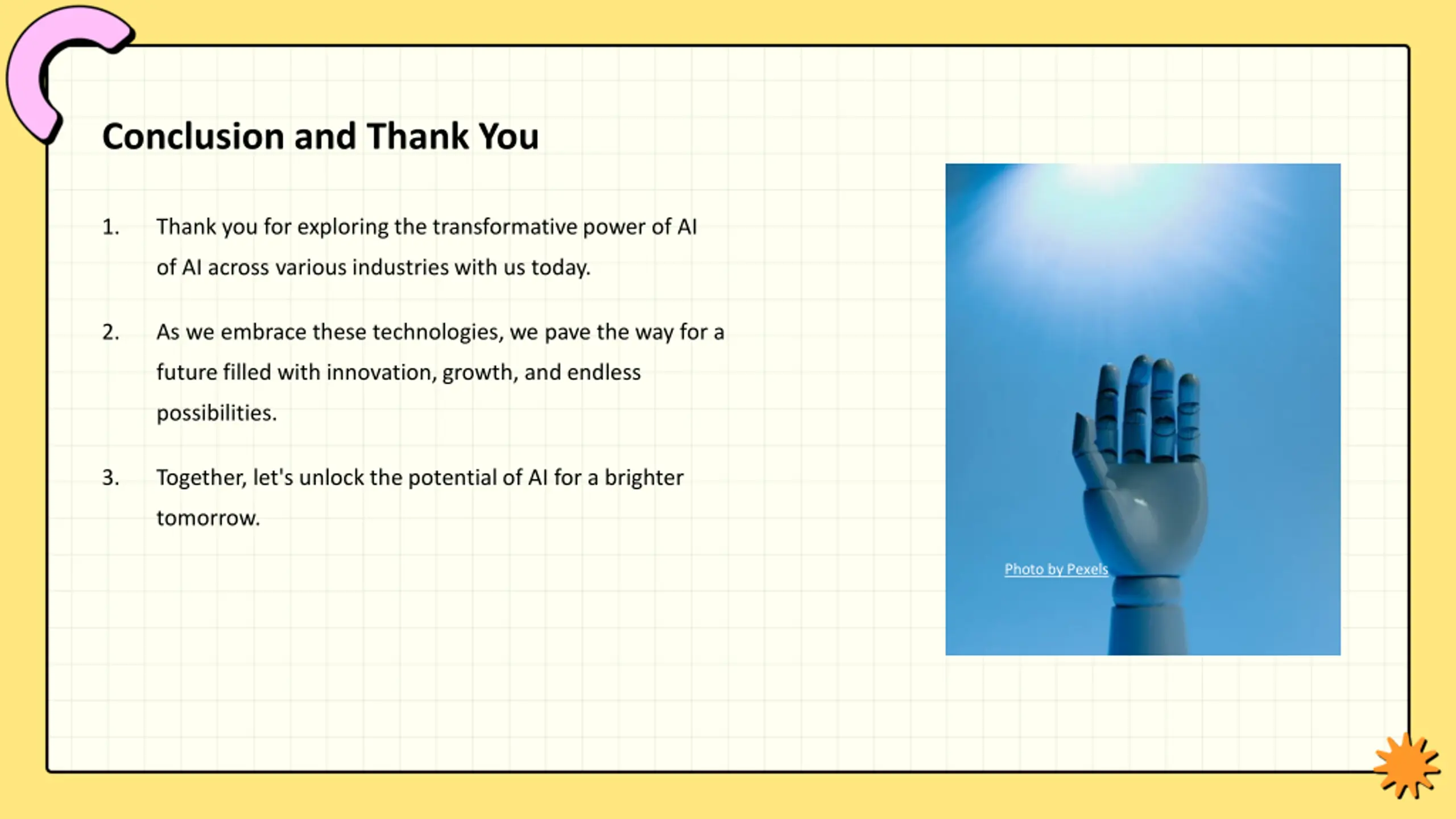 Conclusion and Thank You

1. Thank you for exploring the transformative power of AI of AI across various industries with us today.

2. As we embrace these technologies, we pave the way for a future filled with innovation, growth, and endless possibilities.

3. Together, let's unlock the potential of AI for a brighter tomorrow.

Photo by Pexels